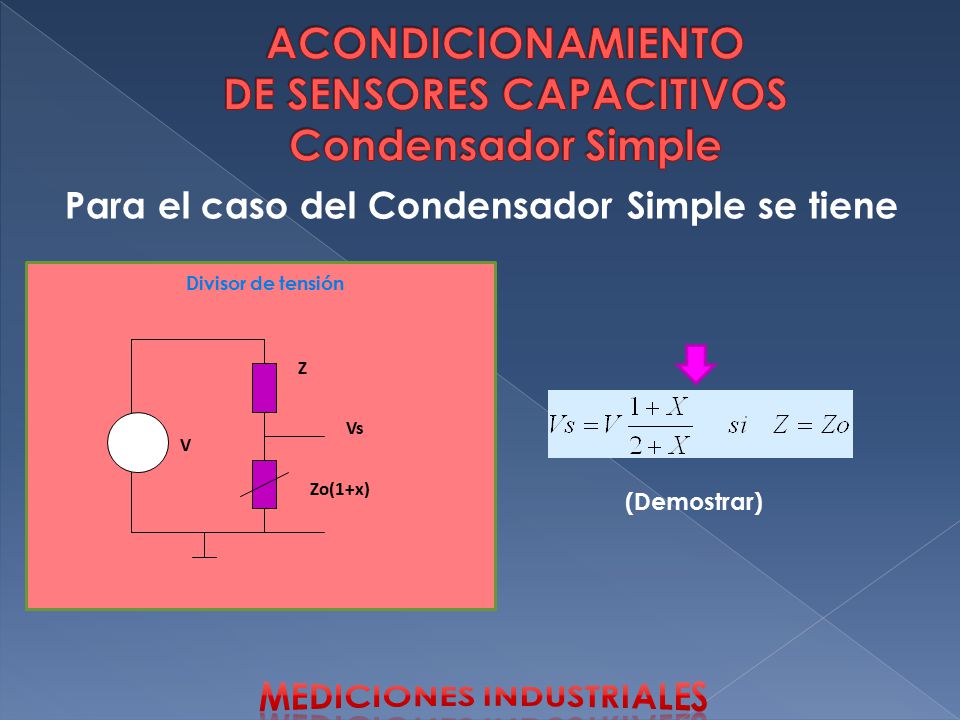 ACONDICIONAMIENTO
DE SENSORES CAPACITIVOS
Condensador Simple

Para el caso del Condensador Simple se tiene

Divisor de tensión

Z

V

Vs

Zo(1+x)

$Vs = V\frac{1+X}{2+X} \quad si \quad Z = Zo$

(Demostrar)

MEDICIONES INDUSTRIALES